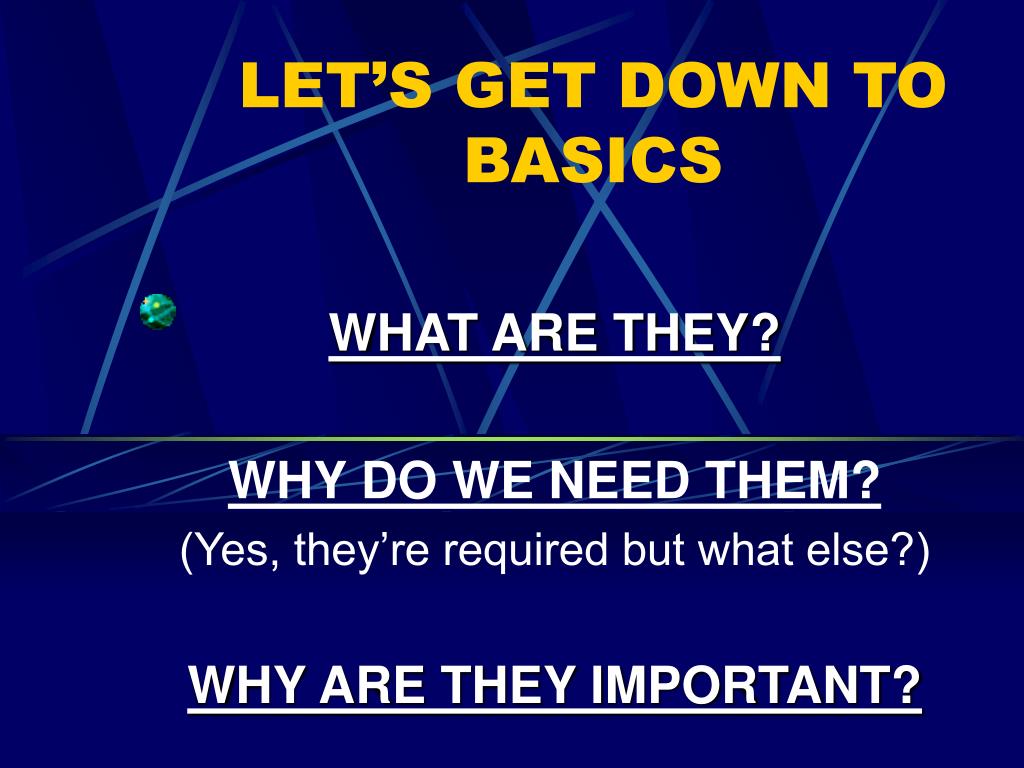 LET’S GET DOWN TO BASICS

WHAT ARE THEY?

WHY DO WE NEED THEM?
(Yes, they’re required but what else?)

WHY ARE THEY IMPORTANT?